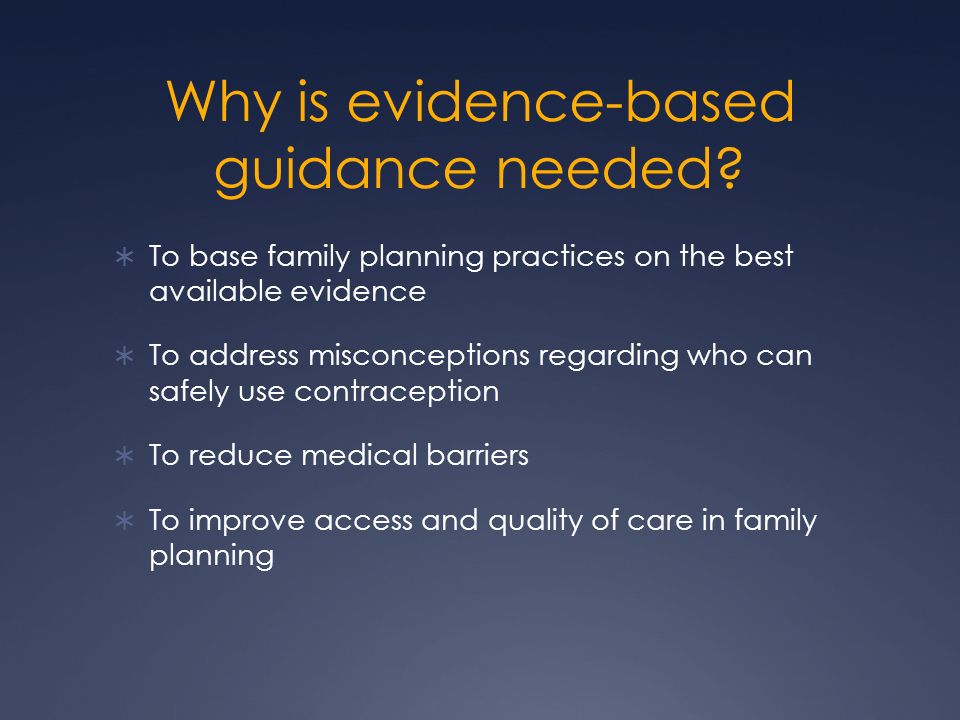 Why is evidence-based guidance needed?

∗ To base family planning practices on the best available evidence

∗ To address misconceptions regarding who can safely use contraception

∗ To reduce medical barriers

∗ To improve access and quality of care in family planning